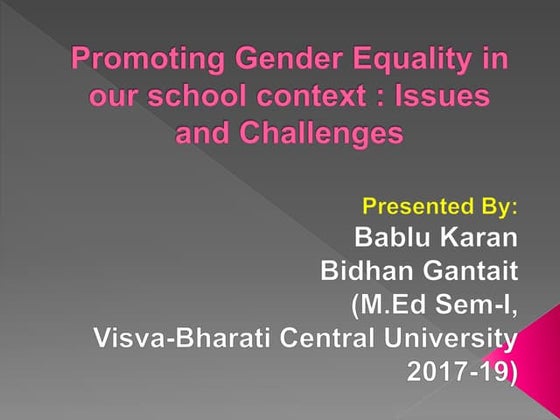 Promoting Gender Equality in our school context : Issues and Challenges

Presented By:
Bablu Karan
Bidhan Gantait
(M.Ed Sem-I,
Visva-Bharati Central University
2017-19)